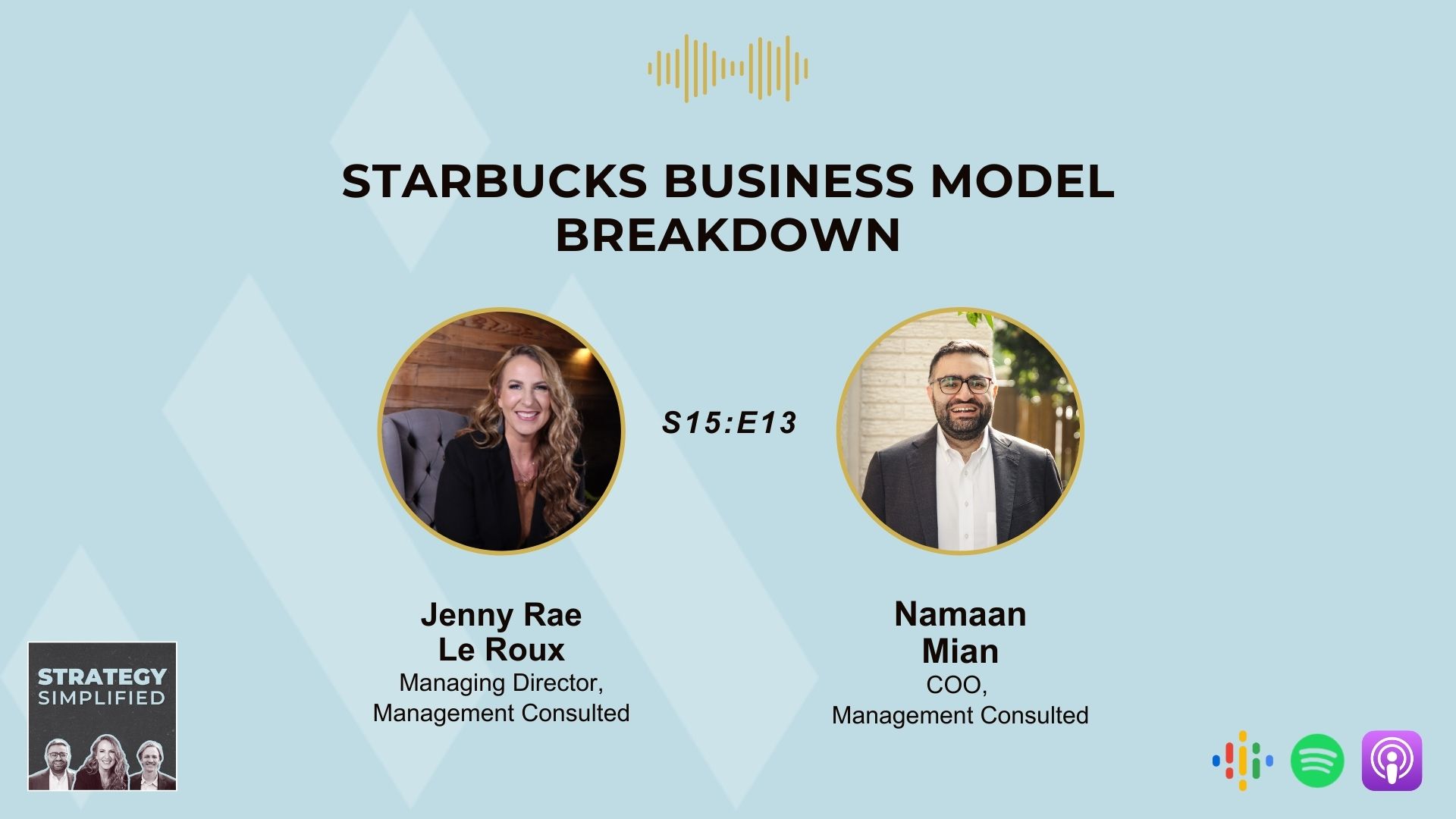 STARBUCKS BUSINESS MODEL BREAKDOWN

S15:E13

Jenny Rae Le Roux
Managing Director,
Management Consulted

Namaan Mian
COO,
Management Consulted

STRATEGY SIMPLIFIED